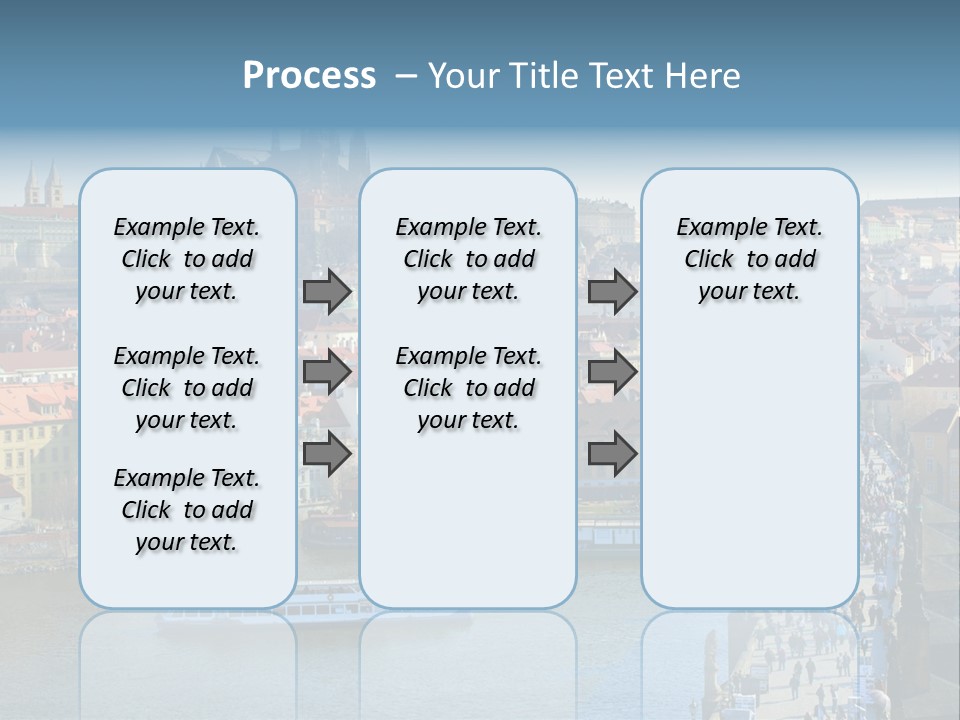 Process – Your Title Text Here

Example Text. Click to add your text.

Example Text. Click to add your text.

Example Text. Click to add your text.

Example Text. Click to add your text.

Example Text. Click to add your text.

Example Text. Click to add your text.